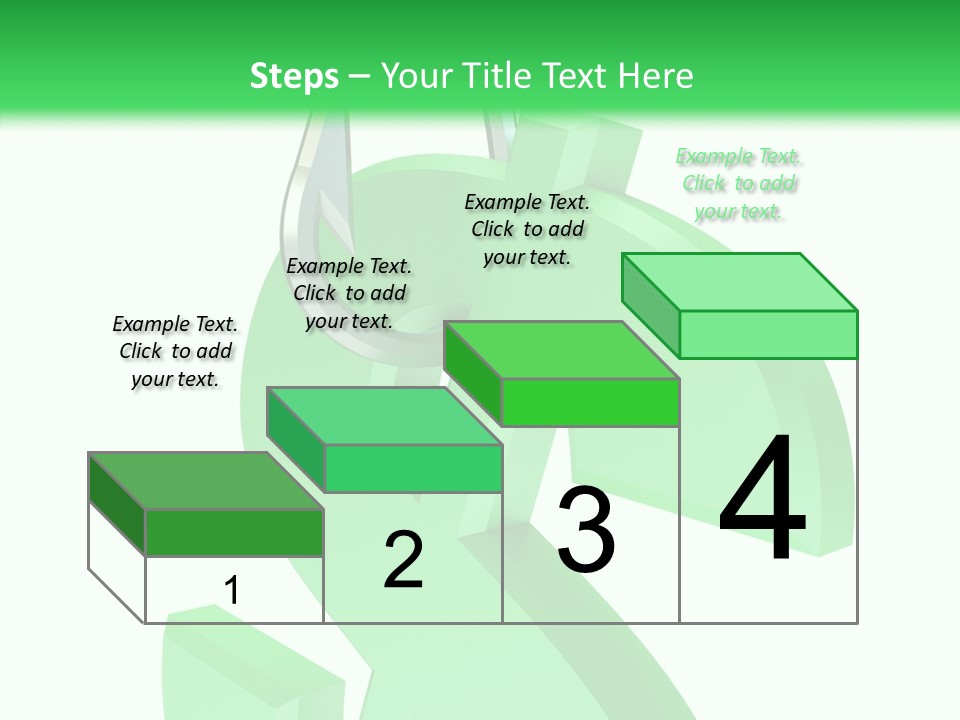 Steps – Your Title Text Here

Example Text. Click to add your text.

Example Text. Click to add your text.

Example Text. Click to add your text.

Example Text. Click to add your text.

1

2

3

4